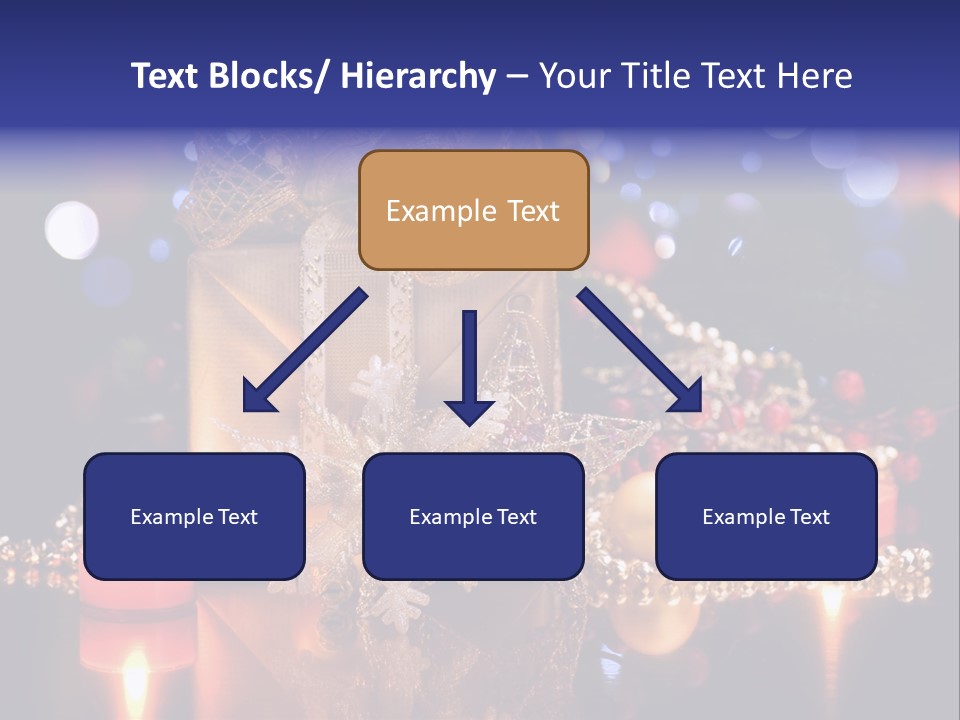 Text Blocks/ Hierarchy – Your Title Text Here

Example Text

Example Text

Example Text

Example Text